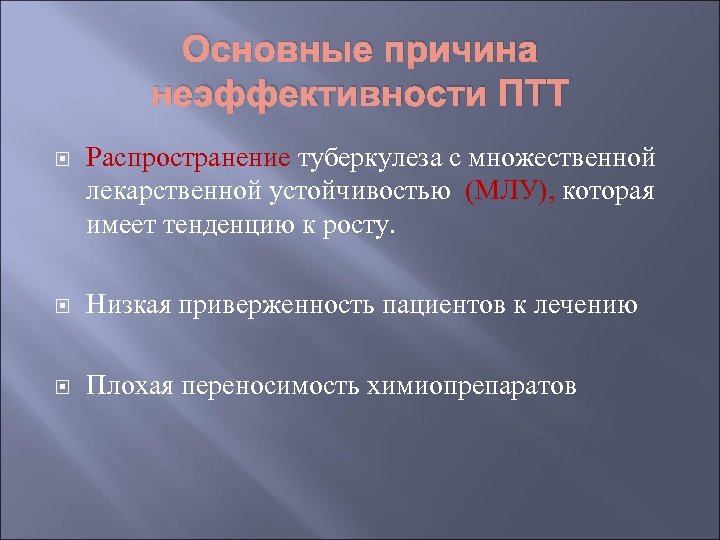 Основные причина неэффективности ПТТ

Распространение туберкулеза с множественной лекарственной устойчивостью (МЛУ), которая имеет тенденцию к росту.

Низкая приверженность пациентов к лечению

Плохая переносимость химиопрепаратов